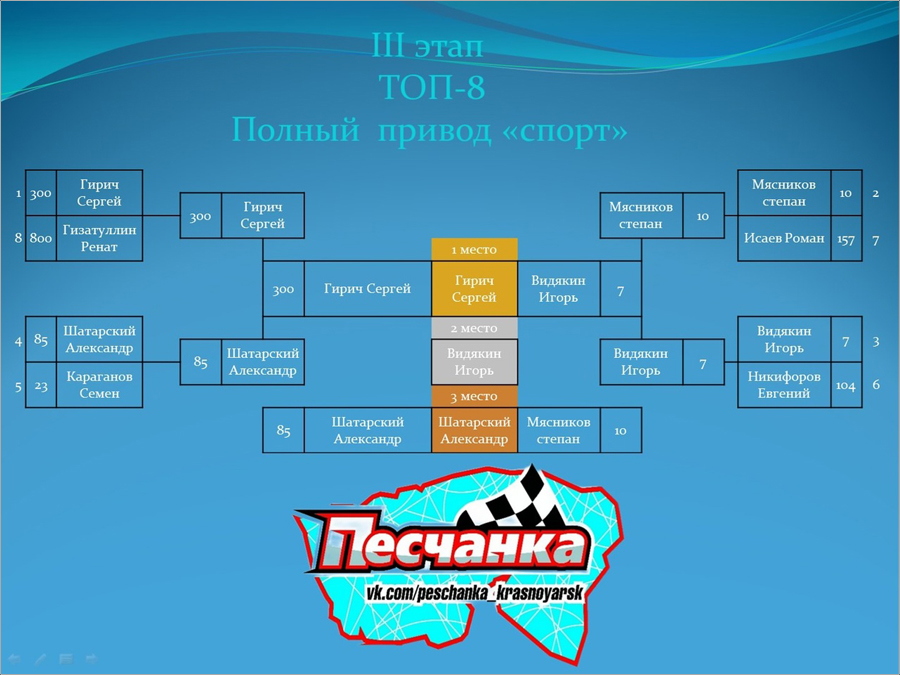 III этап
ТОП-8
Полный привод «спорт»

1 300 Гирич Сергей
8 800 Гизатуллин Ренат

300 Гирич Сергей

4 85 Шатарский Александр
5 23 Караганов Семен

85 Шатарский Александр

Мясников степан 10 2
Исаев Роман 157 7

Мясников степан 10

Видякин Игорь 7 3
Никифоров Евгений 104 6

Видякин Игорь 7

1 место
300 Гирич Сергей | Гирич Сергей | Видякин Игорь 7

2 место
Видякин Игорь

3 место
85 Шатарский Александр | Шатарский Александр | Мясников степан 10

Песчанка
vk.com/peschanka_krasnoyarsk